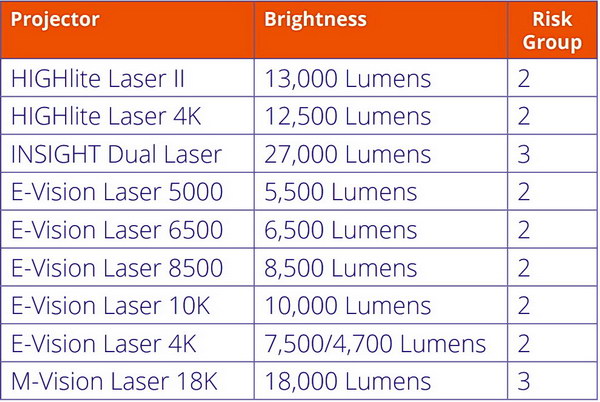 | Projector | Brightness | Risk Group |
|---|---|---|
| HIGHlite Laser II | 13,000 Lumens | 2 |
| HIGHlite Laser 4K | 12,500 Lumens | 2 |
| INSIGHT Dual Laser | 27,000 Lumens | 3 |
| E-Vision Laser 5000 | 5,500 Lumens | 2 |
| E-Vision Laser 6500 | 6,500 Lumens | 2 |
| E-Vision Laser 8500 | 8,500 Lumens | 2 |
| E-Vision Laser 10K | 10,000 Lumens | 2 |
| E-Vision Laser 4K | 7,500/4,700 Lumens | 2 |
| M-Vision Laser 18K | 18,000 Lumens | 3 |